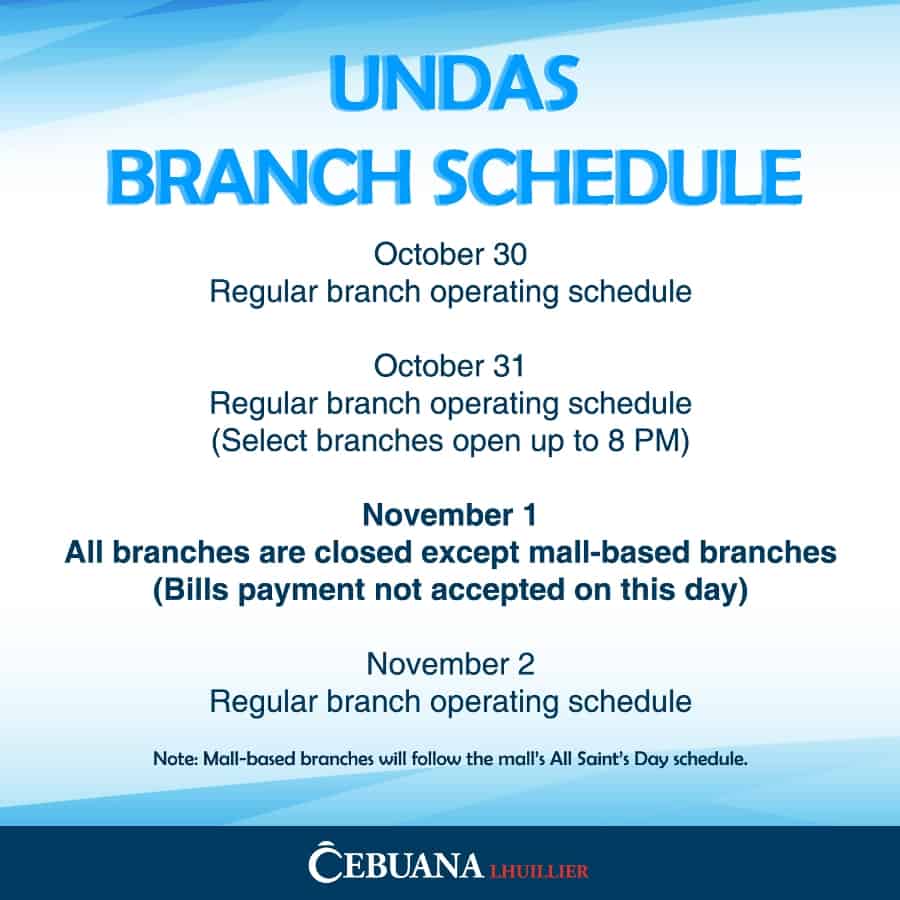 UNDAS
BRANCH SCHEDULE

October 30
Regular branch operating schedule

October 31
Regular branch operating schedule
(Select branches open up to 8 PM)

November 1
All branches are closed except mall-based branches
(Bills payment not accepted on this day)

November 2
Regular branch operating schedule

Note: Mall-based branches will follow the mall's All Saint's Day schedule.

CEBUANA LHUILLIER